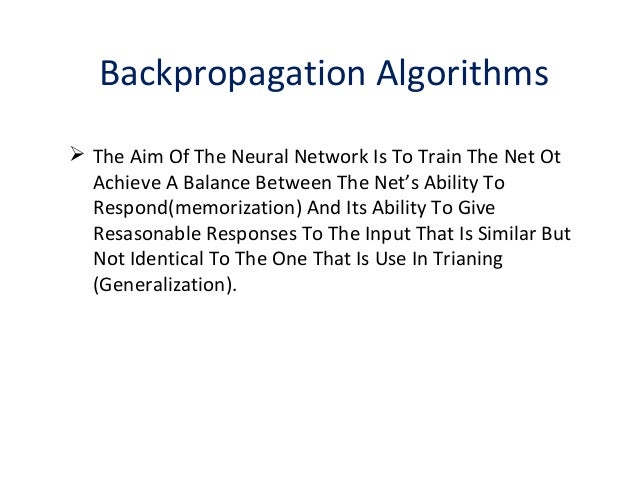 Backpropagation Algorithms

➢ The Aim Of The Neural Network Is To Train The Net Ot Achieve A Balance Between The Net's Ability To Respond(memorization) And Its Ability To Give Resasonable Responses To The Input That Is Similar But Not Identical To The One That Is Use In Trianing (Generalization).